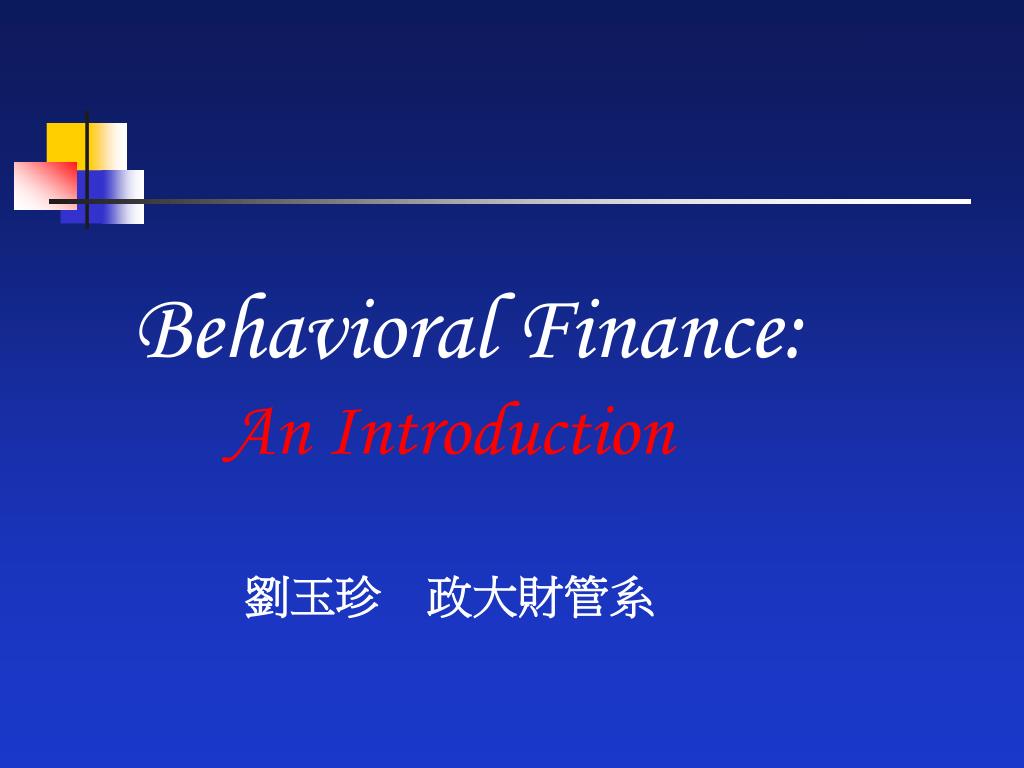 Behavioral Finance:
An Introduction

劉玉珍　政大財管系